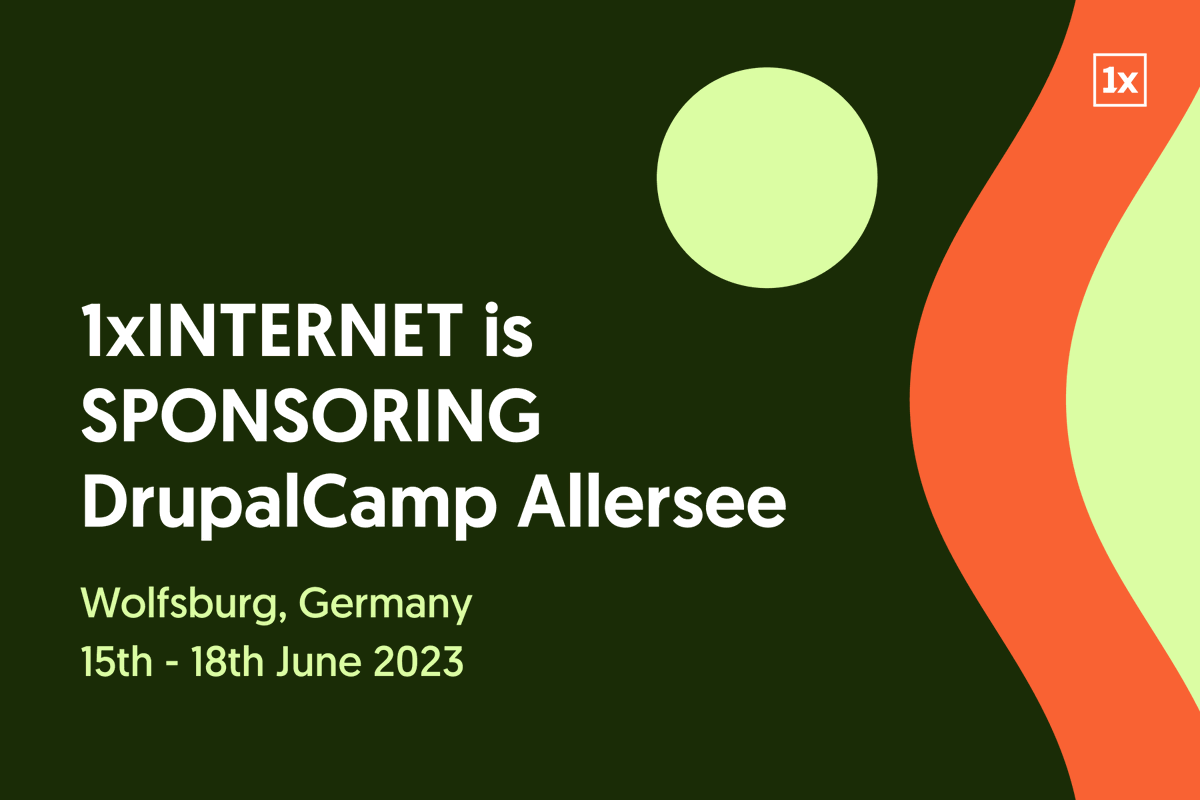 1x

1xINTERNET is SPONSORING DrupalCamp Allersee

Wolfsburg, Germany
15th - 18th June 2023